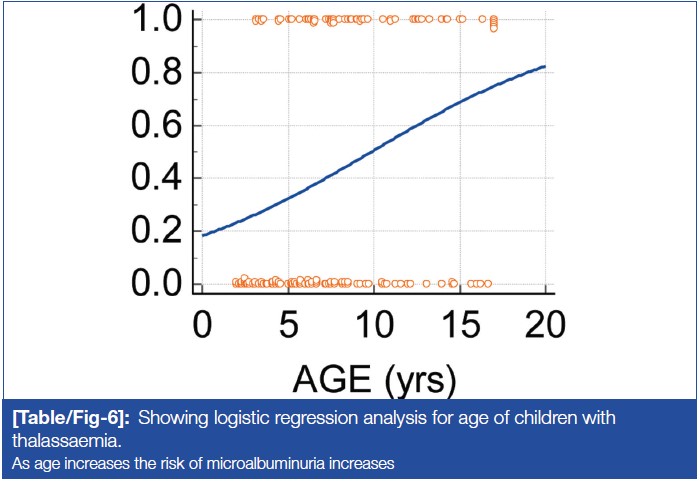 1.0
0.8
0.6
0.4
0.2
0.0
0 5 10 15 20
AGE (yrs)

[Table/Fig-6]: Showing logistic regression analysis for age of children with thalassaemia.
As age increases the risk of microalbuminuria increases